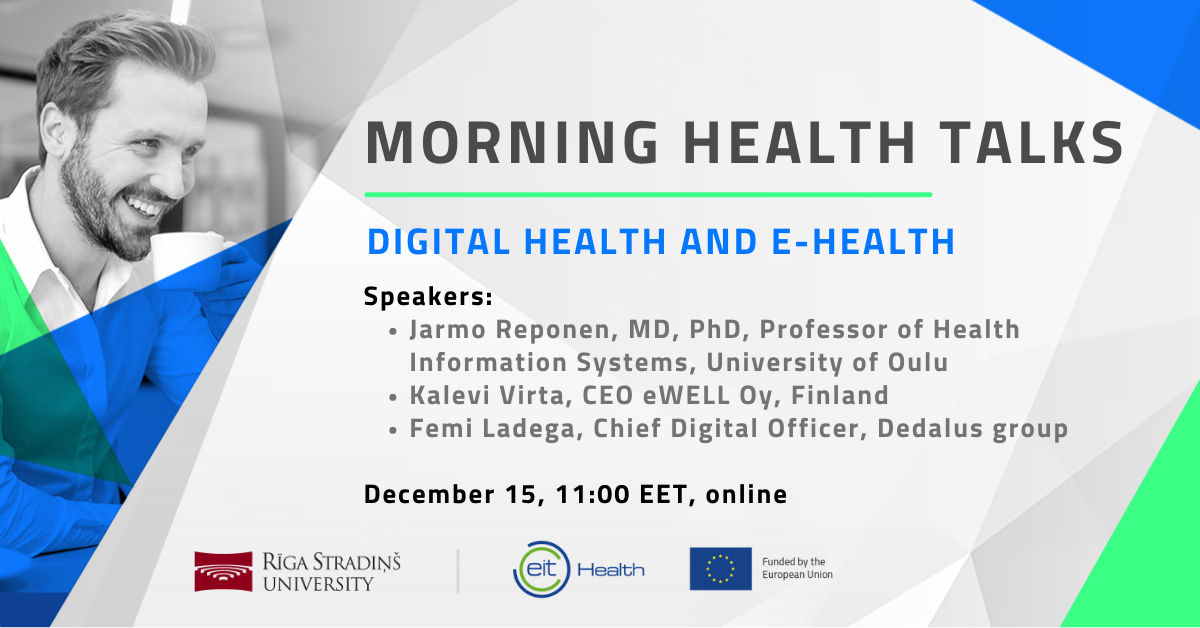 MORNING HEALTH TALKS

DIGITAL HEALTH AND E-HEALTH

Speakers:
• Jarmo Reponen, MD, PhD, Professor of Health Information Systems, University of Oulu
• Kalevi Virta, CEO eWELL Oy, Finland
• Femi Ladega, Chief Digital Officer, Dedalus group

December 15, 11:00 EET, online

RĪGA STRADIŅŠ UNIVERSITY

eit Health

Funded by the European Union